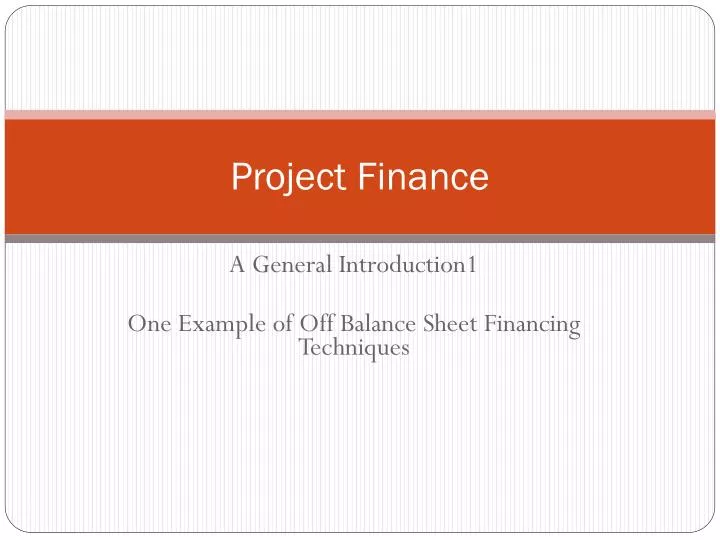 Project Finance

A General Introduction1

One Example of Off Balance Sheet Financing Techniques